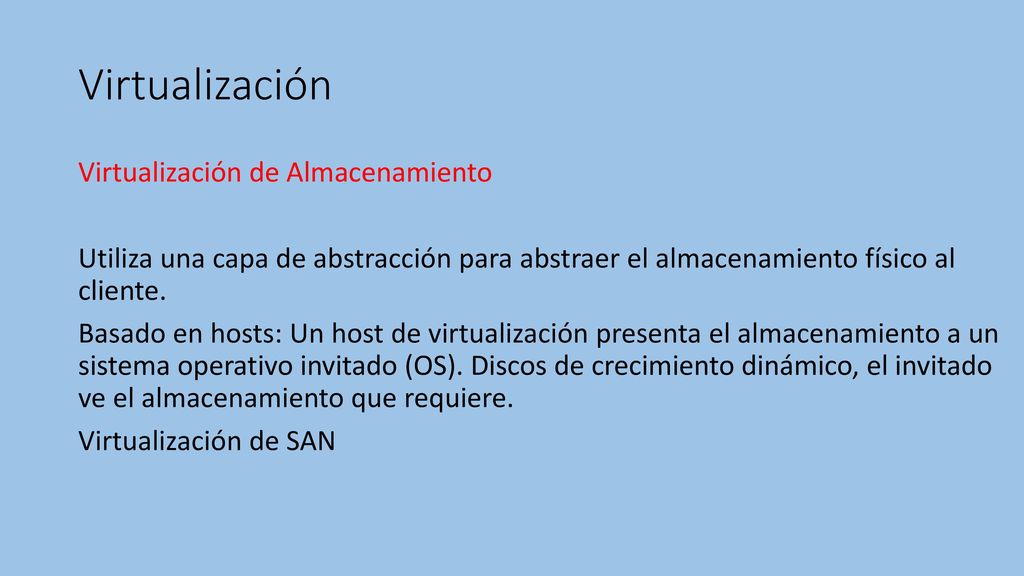 Virtualización

Virtualización de Almacenamiento

Utiliza una capa de abstracción para abstraer el almacenamiento físico al cliente.

Basado en hosts: Un host de virtualización presenta el almacenamiento a un sistema operativo invitado (OS). Discos de crecimiento dinámico, el invitado ve el almacenamiento que requiere.

Virtualización de SAN